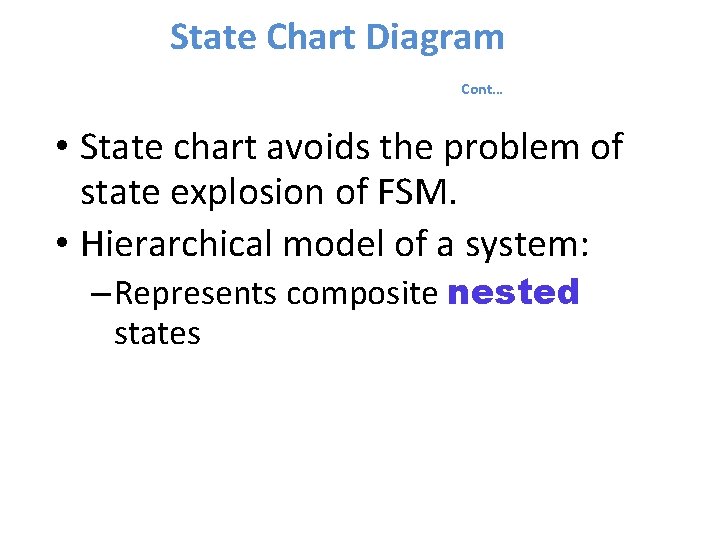 State Chart Diagram

Cont…

• State chart avoids the problem of state explosion of FSM.

• Hierarchical model of a system:

– Represents composite nested states